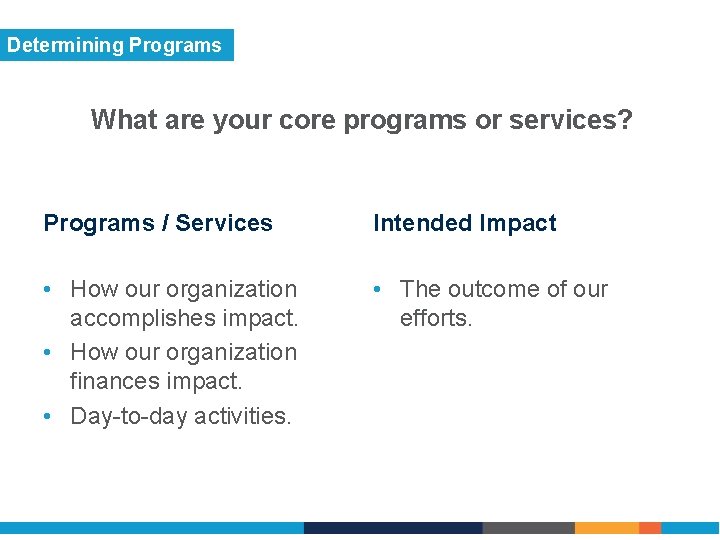 Determining Programs

What are your core programs or services?

Programs / Services

• How our organization accomplishes impact.
• How our organization finances impact.
• Day-to-day activities.

Intended Impact

• The outcome of our efforts.